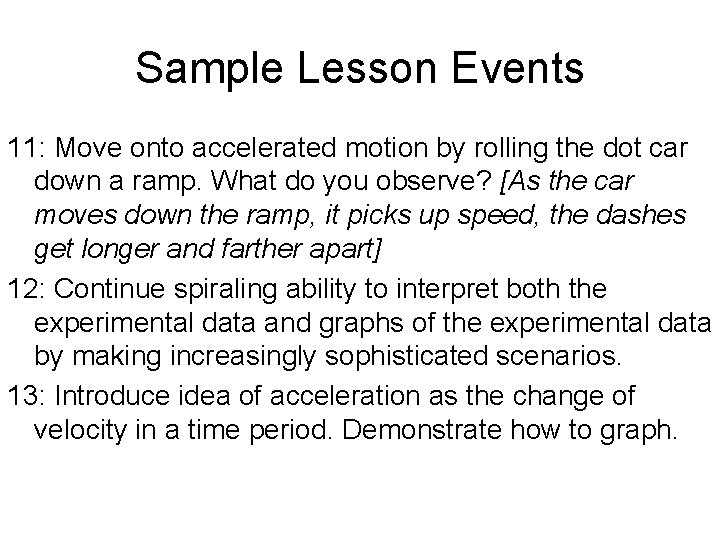 Sample Lesson Events

11: Move onto accelerated motion by rolling the dot car down a ramp. What do you observe? [As the car moves down the ramp, it picks up speed, the dashes get longer and farther apart]

12: Continue spiraling ability to interpret both the experimental data and graphs of the experimental data by making increasingly sophisticated scenarios.

13: Introduce idea of acceleration as the change of velocity in a time period. Demonstrate how to graph.